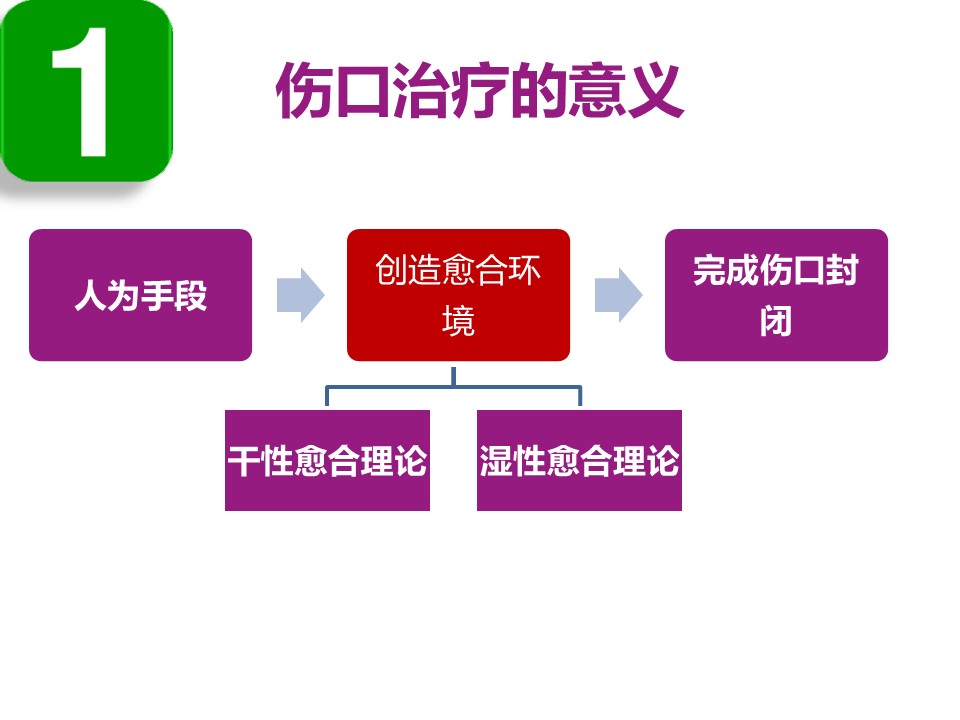 1

伤口治疗的意义

人为手段

创造愈合环境

完成伤口封闭

干性愈合理论

湿性愈合理论